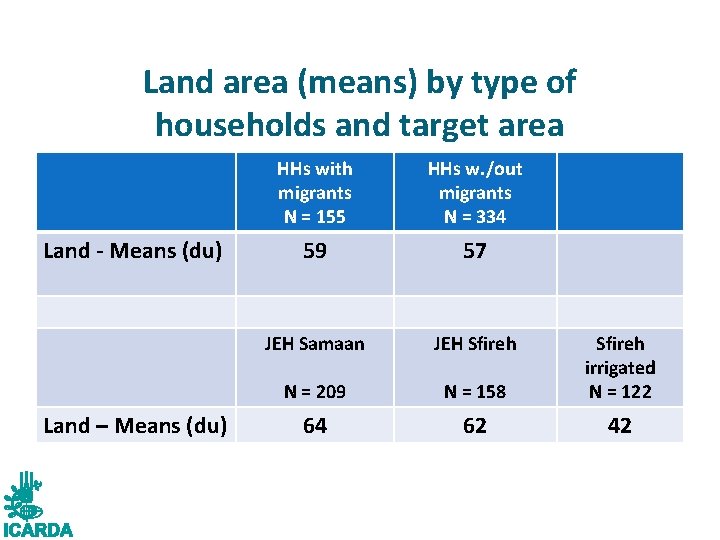 Land area (means) by type of households and target area

| | HHs with migrants N = 155 | HHs w./out migrants N = 334 | |
|---|---|---|---|
| Land - Means (du) | 59 | 57 | |
| | | | |
| | JEH Samaan N = 209 | JEH Sfireh N = 158 | Sfireh irrigated N = 122 |
| Land – Means (du) | 64 | 62 | 42 |

ICARDA